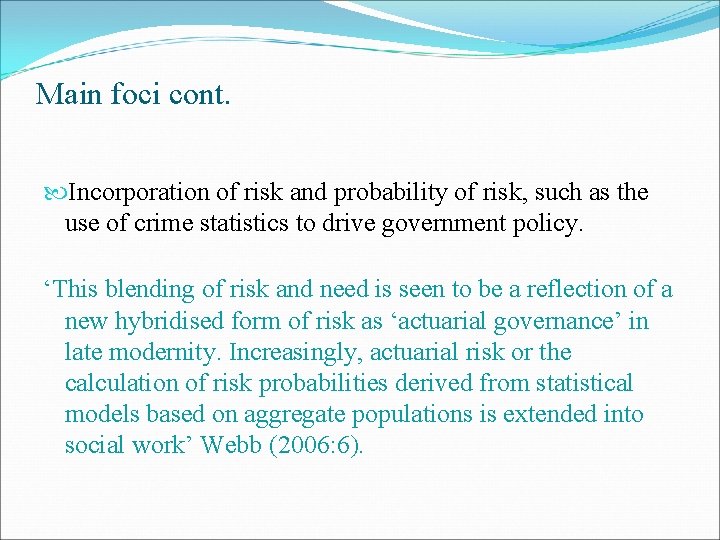 Main foci cont.

Incorporation of risk and probability of risk, such as the use of crime statistics to drive government policy.

‘This blending of risk and need is seen to be a reflection of a new hybridised form of risk as ‘actuarial governance’ in late modernity. Increasingly, actuarial risk or the calculation of risk probabilities derived from statistical models based on aggregate populations is extended into social work’ Webb (2006:6).